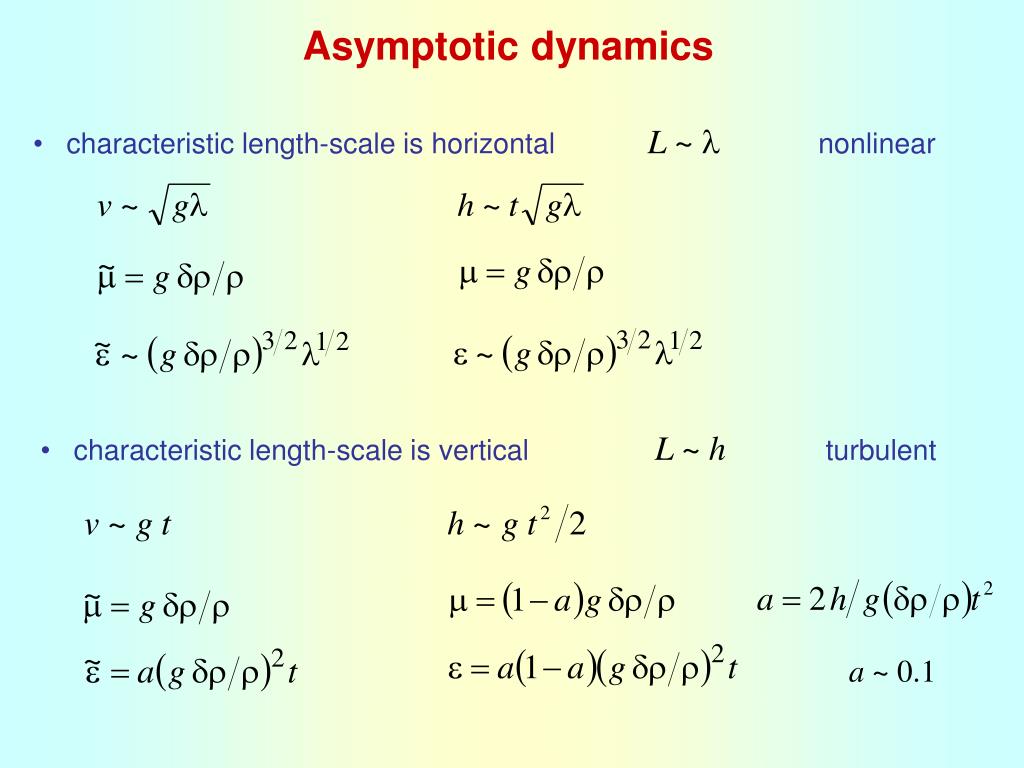 Asymptotic dynamics

• characteristic length-scale is horizontal $L \sim \lambda$ nonlinear

$v \sim \sqrt{g\lambda}$ $h \sim t\sqrt{g\lambda}$

$\tilde{\mu} = g\,\delta\rho/\rho$ $\mu = g\,\delta\rho/\rho$

$\tilde{\varepsilon} \sim (g\,\delta\rho/\rho)^{3/2}\lambda^{1/2}$ $\varepsilon \sim (g\,\delta\rho/\rho)^{3/2}\lambda^{1/2}$

• characteristic length-scale is vertical $L \sim h$ turbulent

$v \sim g\,t$ $h \sim g\,t^2/2$

$\tilde{\mu} = g\,\delta\rho/\rho$ $\mu = (1-a)g\,\delta\rho/\rho$ $a = 2h/g(\delta\rho/\rho)t^2$

$\tilde{\varepsilon} = a(g\,\delta\rho/\rho)^2 t$ $\varepsilon = a(1-a)(g\,\delta\rho/\rho)^2 t$ $a \sim 0.1$